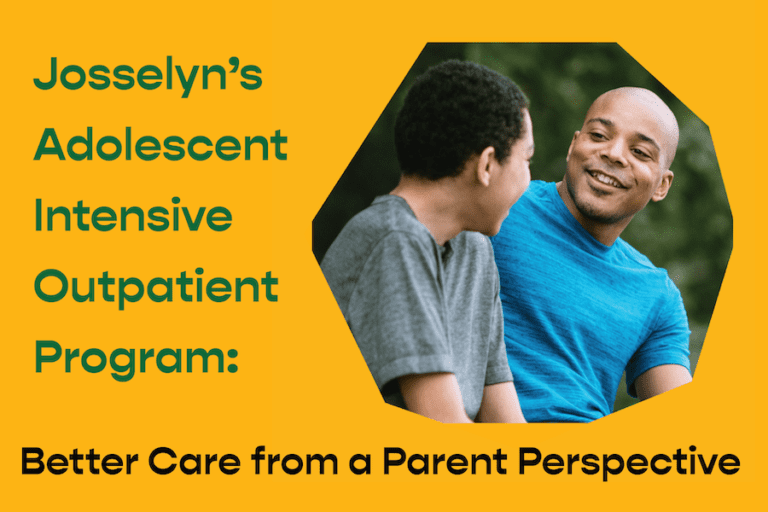 Josselyn's Adolescent Intensive Outpatient Program:

Better Care from a Parent Perspective